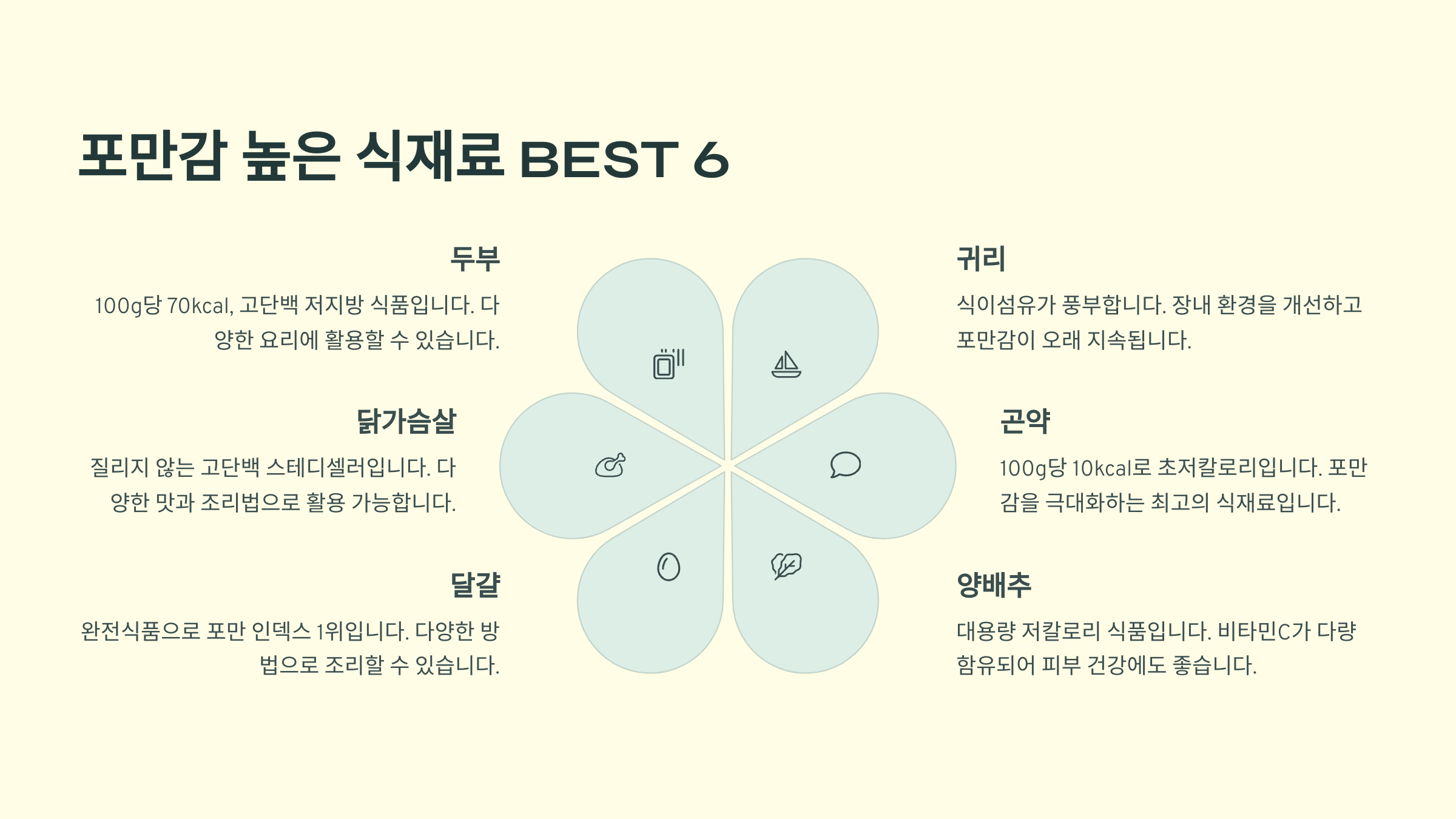 포만감 높은 식재료 BEST 6

두부

100g당 70kcal, 고단백 저지방 식품입니다. 다양한 요리에 활용할 수 있습니다.

닭가슴살

질리지 않는 고단백 스테디셀러입니다. 다양한 맛과 조리법으로 활용 가능합니다.

달걀

완전식품으로 포만 인덱스 1위입니다. 다양한 방법으로 조리할 수 있습니다.

귀리

식이섬유가 풍부합니다. 장내 환경을 개선하고 포만감이 오래 지속됩니다.

곤약

100g당 10kcal로 초저칼로리입니다. 포만감을 극대화하는 최고의 식재료입니다.

양배추

대용량 저칼로리 식품입니다. 비타민C가 다량 함유되어 피부 건강에도 좋습니다.